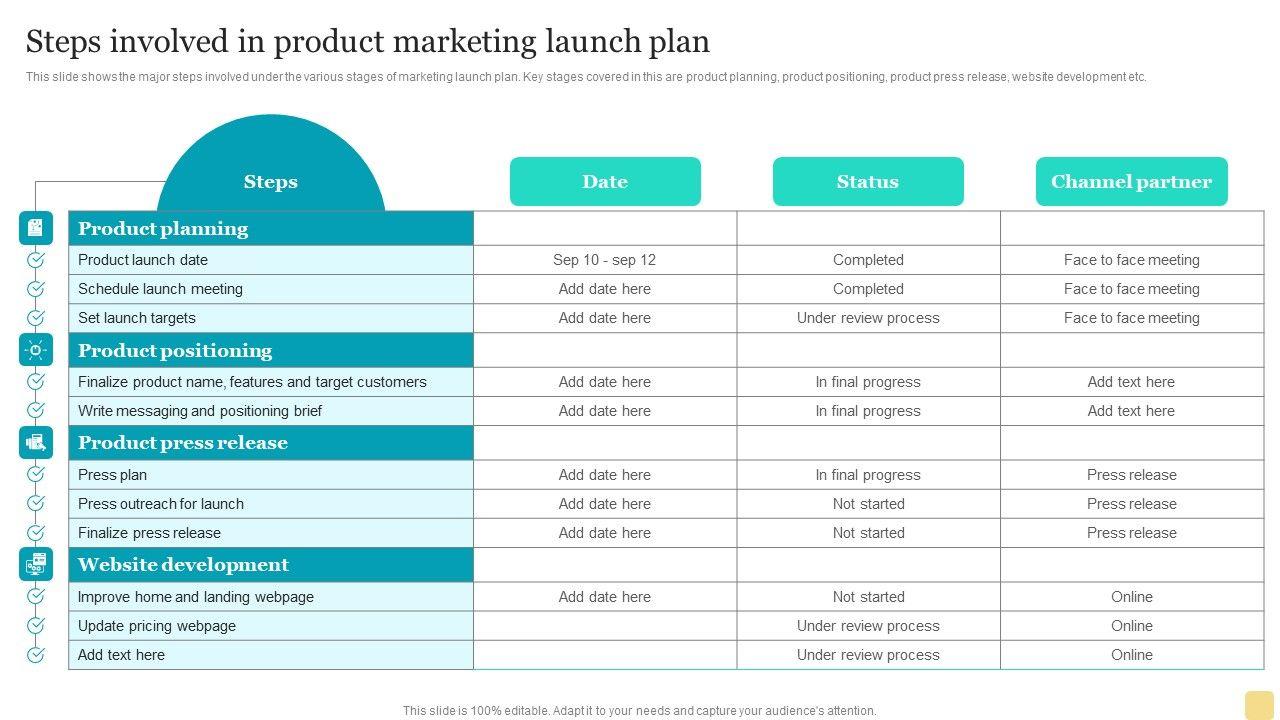 Steps involved in product marketing launch plan

This slide shows the major steps involved under the various stages of marketing launch plan. Key stages covered in this are product planning, product positioning, product press release, website development etc.

| Steps | Date | Status | Channel partner |
|---|---|---|---|
| Product planning | | | |
| Product launch date | Sep 10 - sep 12 | Completed | Face to face meeting |
| Schedule launch meeting | Add date here | Completed | Face to face meeting |
| Set launch targets | Add date here | Under review process | Face to face meeting |
| Product positioning | | | |
| Finalize product name, features and target customers | Add date here | In final progress | Add text here |
| Write messaging and positioning brief | Add date here | In final progress | Add text here |
| Product press release | | | |
| Press plan | Add date here | In final progress | Press release |
| Press outreach for launch | Add date here | Not started | Press release |
| Finalize press release | Add date here | Not started | Press release |
| Website development | | | |
| Improve home and landing webpage | Add date here | Not started | Online |
| Update pricing webpage | | Under review process | Online |
| Add text here | | Under review process | Online |

This slide is 100% editable. Adapt it to your needs and capture your audience's attention.